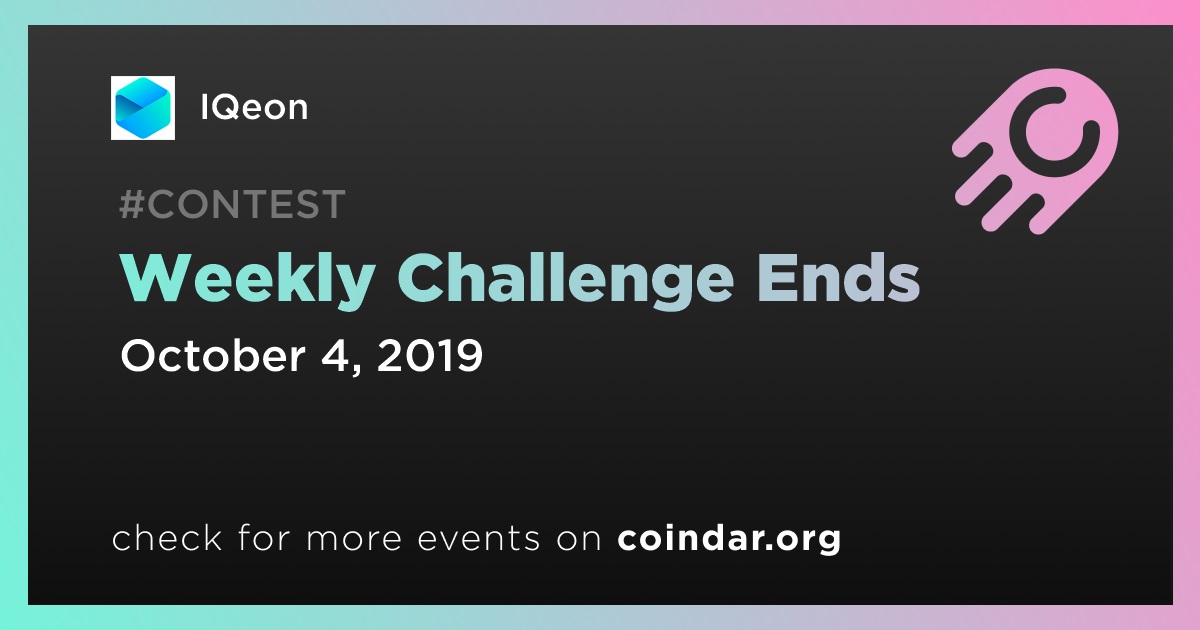 IQeon

#CONTEST

Weekly Challenge Ends

October 4, 2019

check for more events on coindar.org